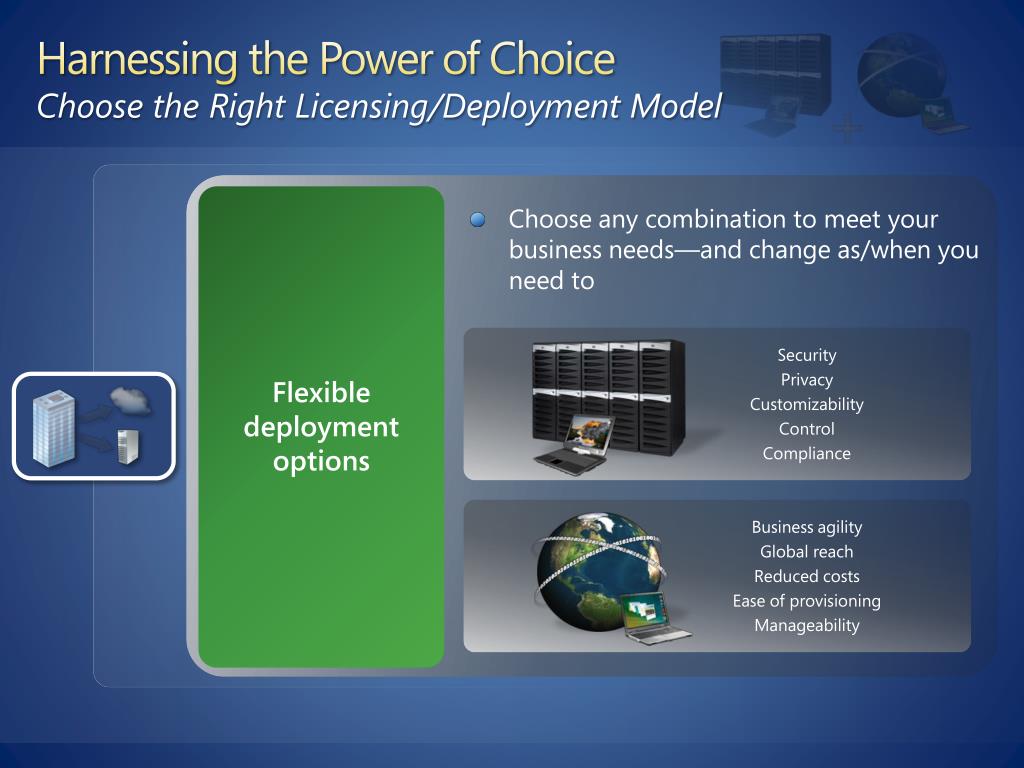 Harnessing the Power of Choice
Choose the Right Licensing/Deployment Model

Flexible deployment options

Choose any combination to meet your business needs—and change as/when you need to

Security
Privacy
Customizability
Control
Compliance

Business agility
Global reach
Reduced costs
Ease of provisioning
Manageability